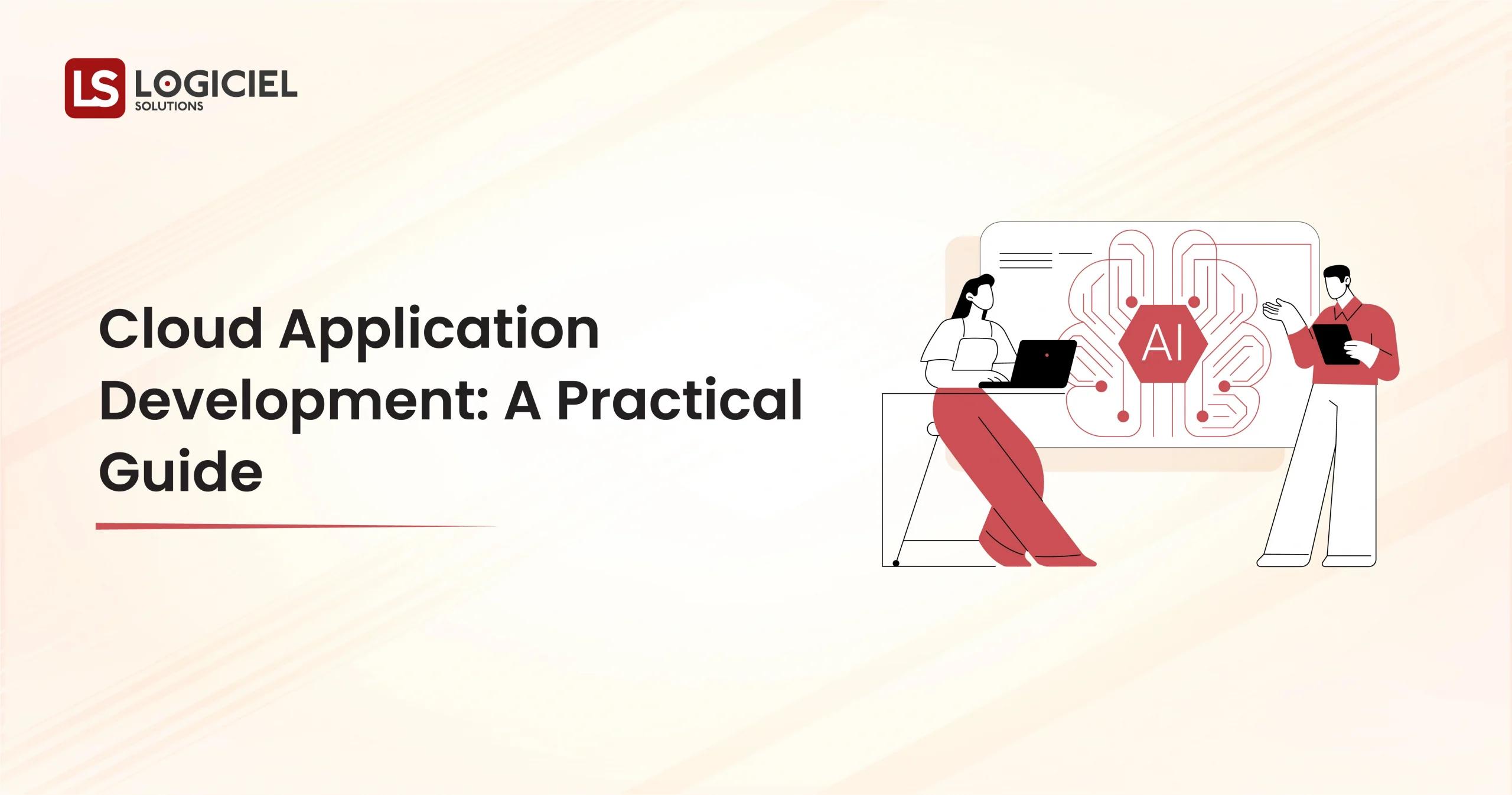 LS LOGICIEL SOLUTIONS

Cloud Application Development: A Practical Guide

AI